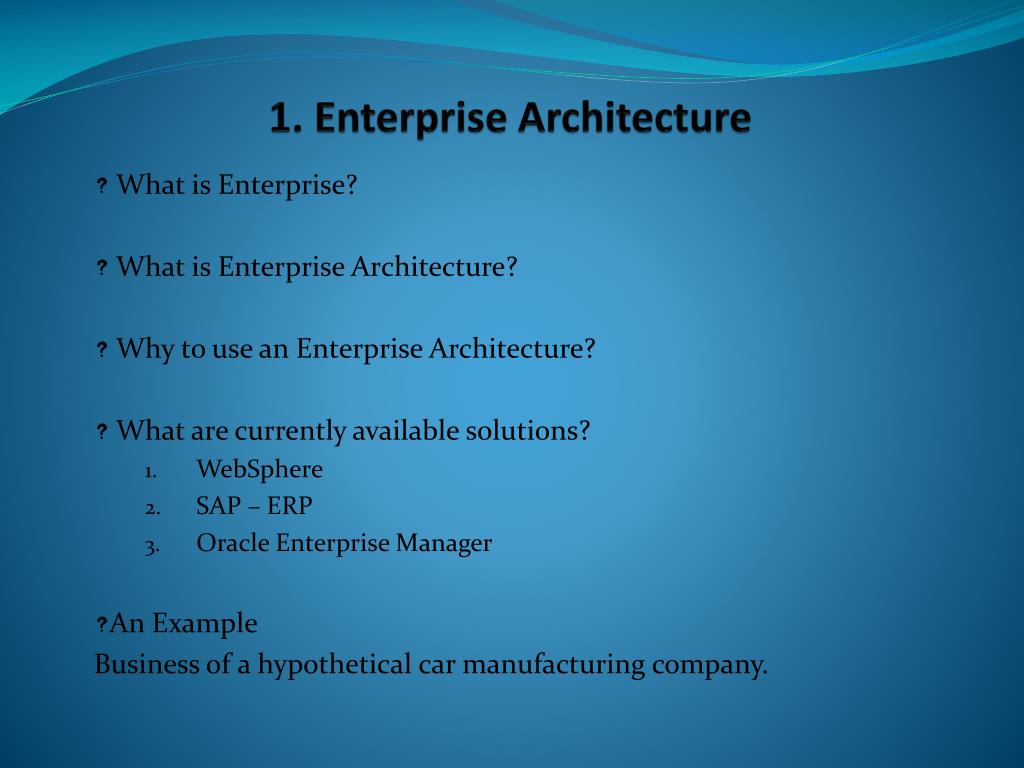 1. Enterprise Architecture

? What is Enterprise?

? What is Enterprise Architecture?

? Why to use an Enterprise Architecture?

? What are currently available solutions?
1. WebSphere
2. SAP – ERP
3. Oracle Enterprise Manager

?An Example
Business of a hypothetical car manufacturing company.